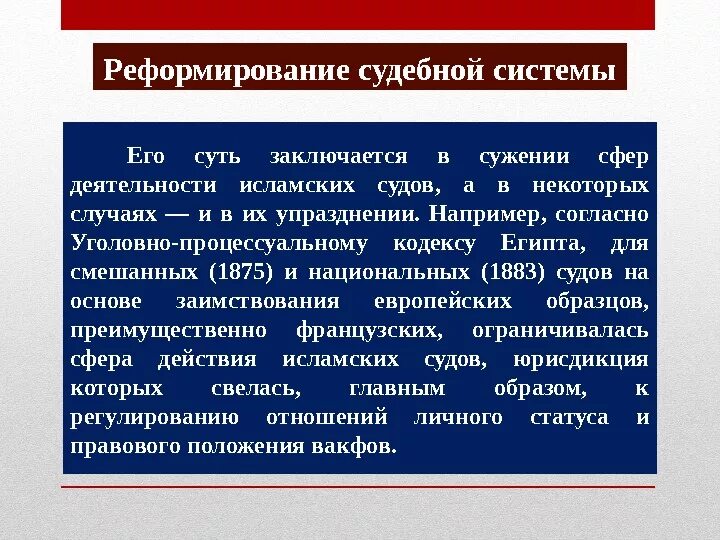 Реформирование судебной системы

Его суть заключается в сужении сфер деятельности исламских судов, а в некоторых случаях — и в их упразднении. Например, согласно Уголовно-процессуальному кодексу Египта, для смешанных (1875) и национальных (1883) судов на основе заимствования европейских образцов, преимущественно французских, ограничивалась сфера действия исламских судов, юрисдикция которых свелась, главным образом, к регулированию отношений личного статуса и правового положения вакфов.